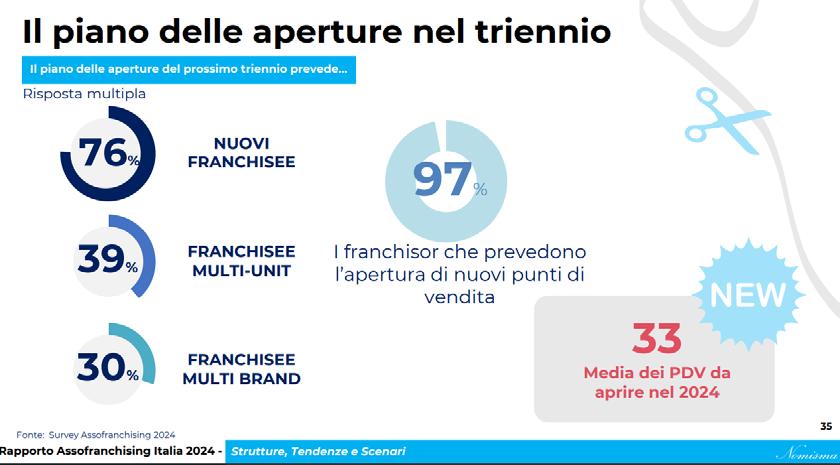 Il piano delle aperture nel triennio

Il piano delle aperture del prossimo triennio prevede...

Risposta multipla

76%

NUOVI FRANCHISEE

39%

FRANCHISEE MULTI-UNIT

30%

FRANCHISEE MULTI BRAND

97%

I franchisor che prevedono l'apertura di nuovi punti di vendita

NEW

33

Media dei PDV da aprire nel 2024

Fonte: Survey Assofranchising 2024

35

Rapporto Assofranchising Italia 2024 - Strutture, Tendenze e Scenari

Nomisma